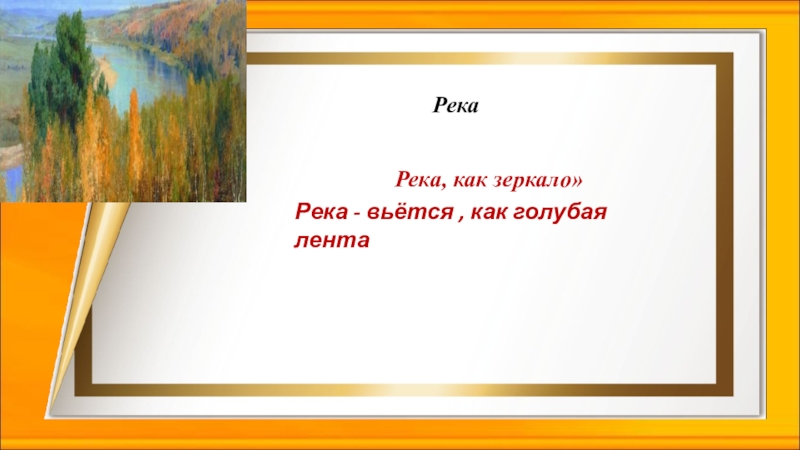 Река

Река, как зеркало»

Река - вьётся , как голубая лента